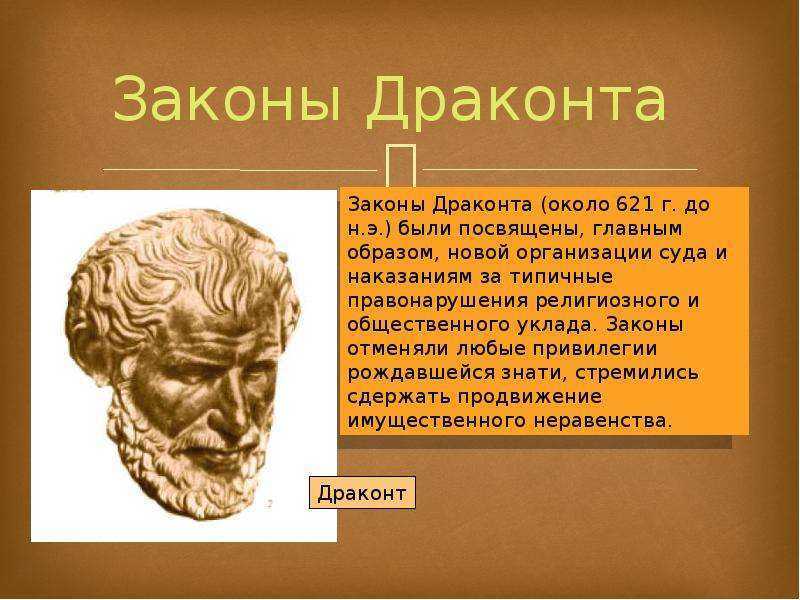 Законы Драконта

Законы Драконта (около 621 г. до н.э.) были посвящены, главным образом, новой организации суда и наказаниям за типичные правонарушения религиозного и общественного уклада. Законы отменяли любые привилегии рождавшейся знати, стремились сдержать продвижение имущественного неравенства.

Драконт